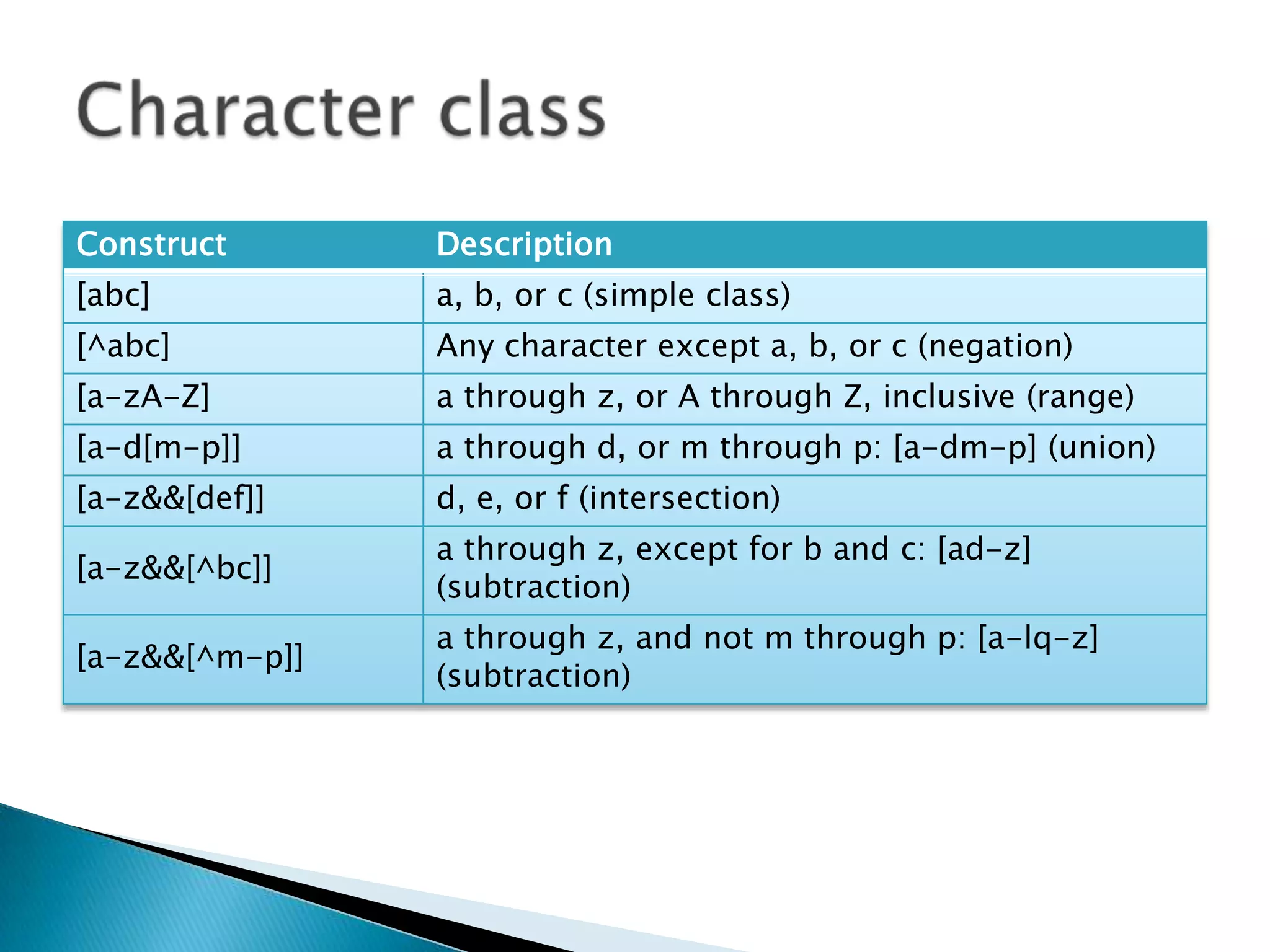 Character class

| Construct | Description |
|---|---|
| [abc] | a, b, or c (simple class) |
| [^abc] | Any character except a, b, or c (negation) |
| [a-zA-Z] | a through z, or A through Z, inclusive (range) |
| [a-d[m-p]] | a through d, or m through p: [a-dm-p] (union) |
| [a-z&&[def]] | d, e, or f (intersection) |
| [a-z&&[^bc]] | a through z, except for b and c: [ad-z] (subtraction) |
| [a-z&&[^m-p]] | a through z, and not m through p: [a-lq-z] (subtraction) |